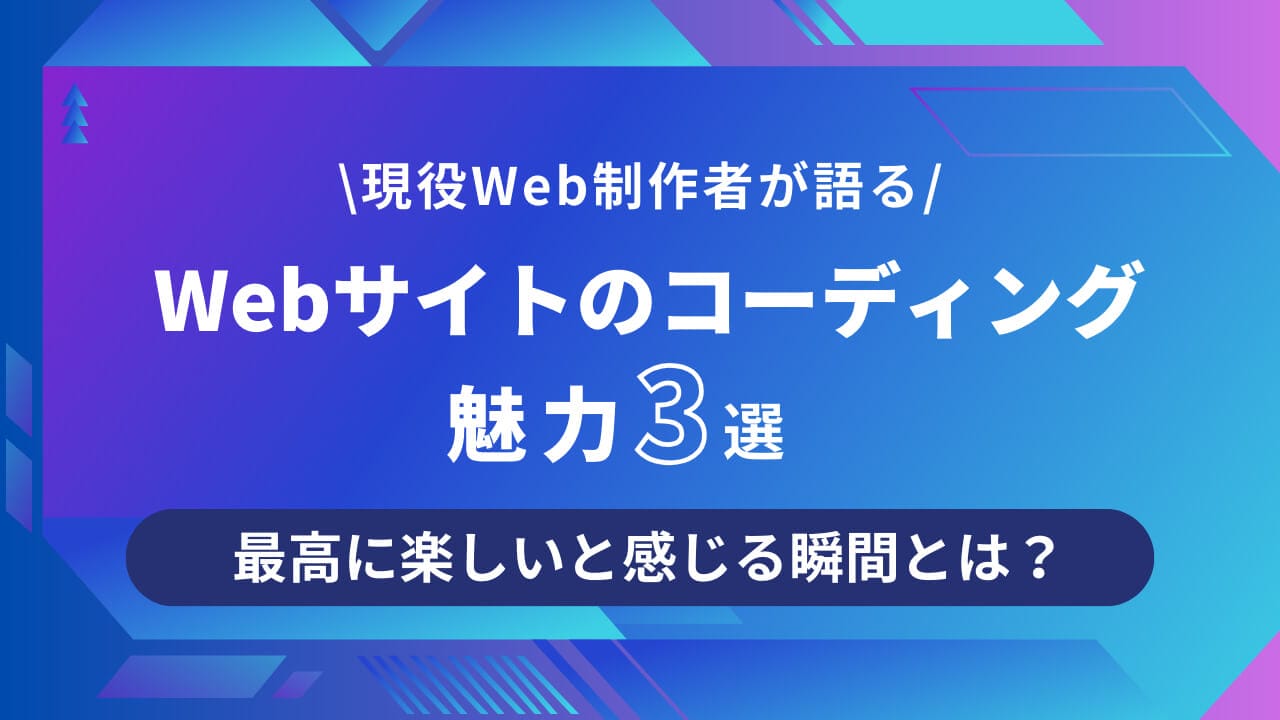 \現役Web制作者が語る/

Webサイトのコーディング

魅力3選

最高に楽しいと感じる瞬間とは？